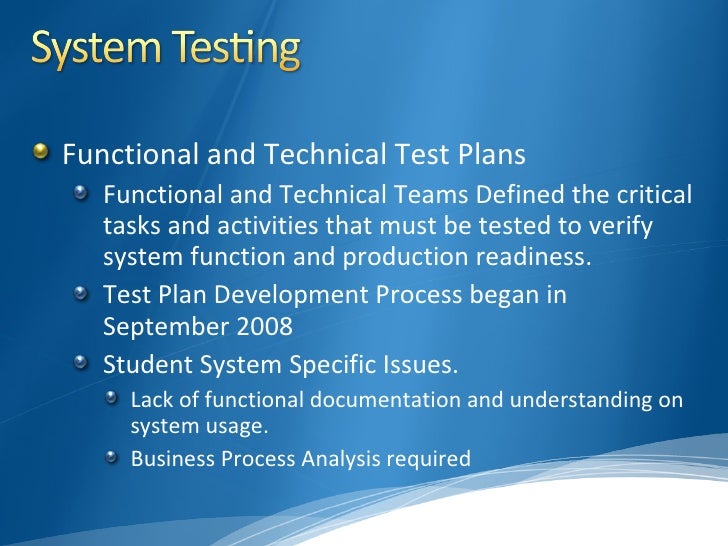 System Testing

Functional and Technical Test Plans

Functional and Technical Teams Defined the critical tasks and activities that must be tested to verify system function and production readiness.

Test Plan Development Process began in September 2008

Student System Specific Issues.

Lack of functional documentation and understanding on system usage.

Business Process Analysis required